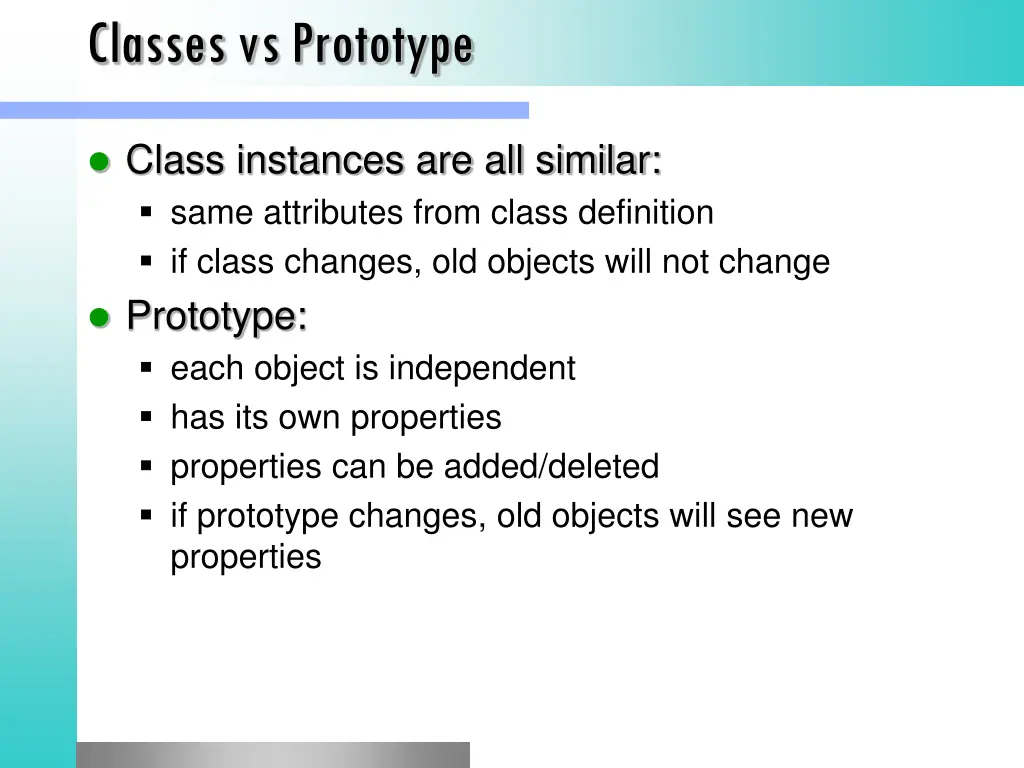 Classes vs Prototype

- Class instances are all similar:
  - same attributes from class definition
  - if class changes, old objects will not change
- Prototype:
  - each object is independent
  - has its own properties
  - properties can be added/deleted
  - if prototype changes, old objects will see new properties